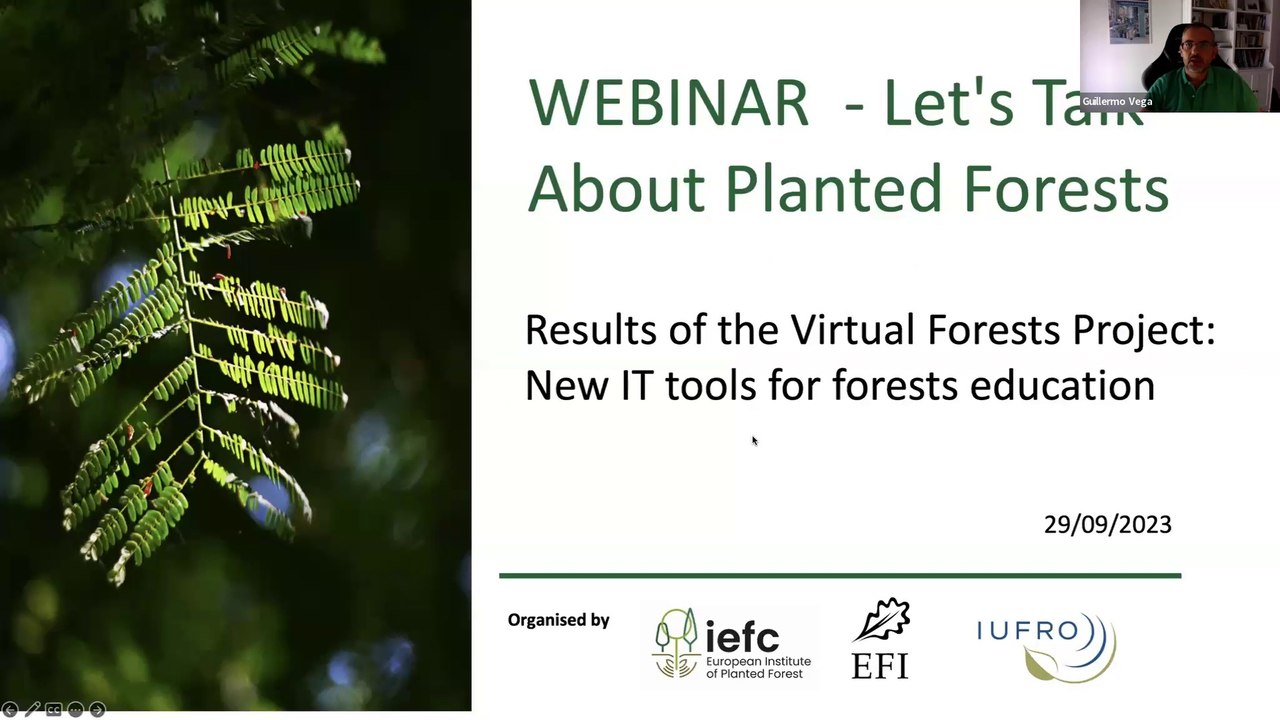 Guillermo Vega

WEBINAR - Let's Talk About Planted Forests

Results of the Virtual Forests Project: New IT tools for forests education

29/09/2023

Organised by

iefc
European Institute of Planted Forest

EFI

IUFRO